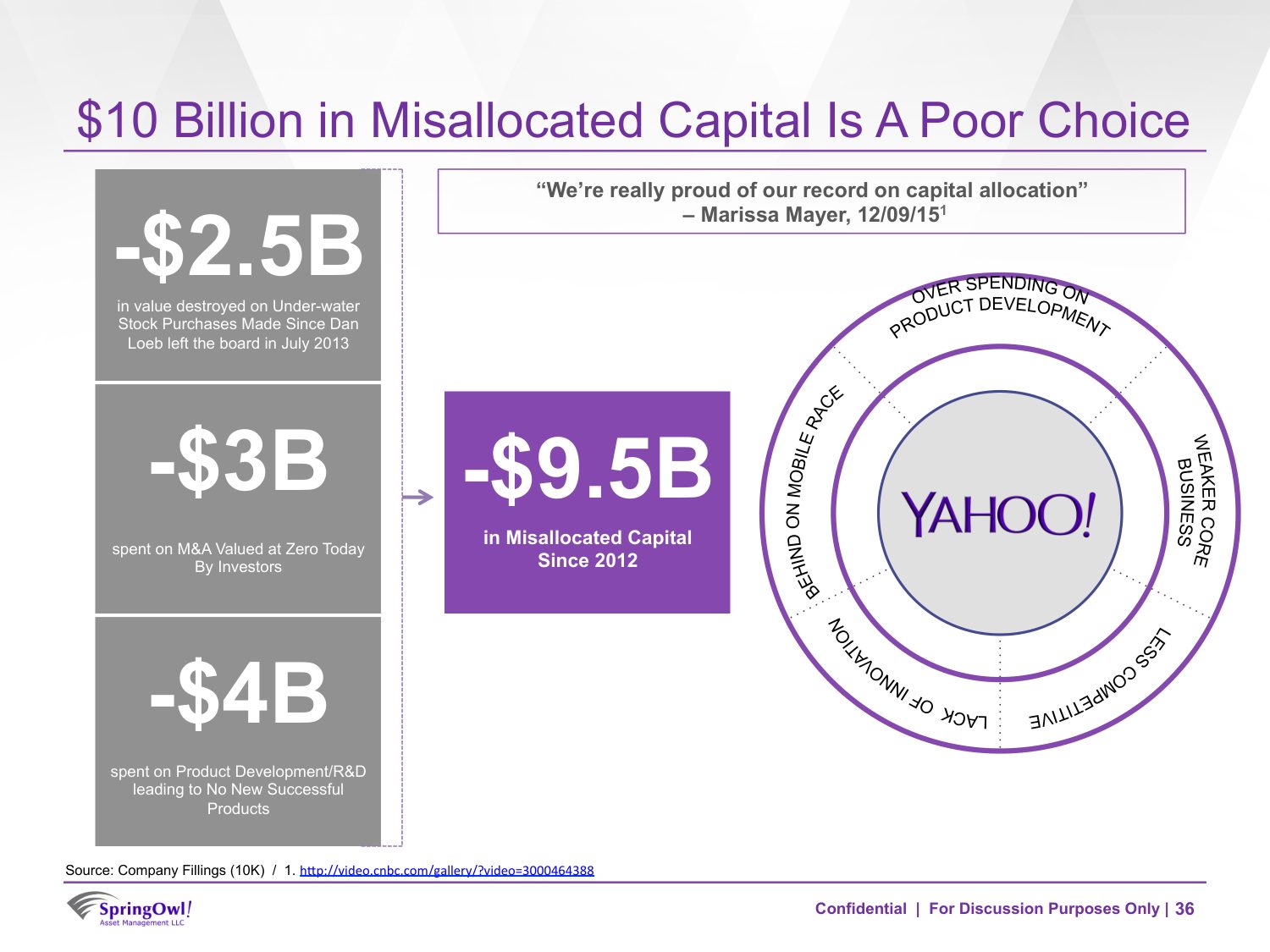 $10 Billion in Misallocated Capital Is A Poor Choice

-$2.5B
in value destroyed on Under-water Stock Purchases Made Since Dan Loeb left the board in July 2013

-$3B
spent on M&A Valued at Zero Today By Investors

-$4B
spent on Product Development/R&D leading to No New Successful Products

"We're really proud of our record on capital allocation"
– Marissa Mayer, 12/09/15$^1$

-$9.5B
in Misallocated Capital Since 2012

OVER SPENDING ON PRODUCT DEVELOPMENT
WEAKER CORE BUSINESS
LESS COMPETITIVE
LACK OF INNOVATION
BEHIND ON MOBILE RACE
YAHOO!

Source: Company Fillings (10K) / 1. http://video.cnbc.com/gallery/?video=3000464388

SpringOwl!
Asset Management LLC

Confidential | For Discussion Purposes Only | 36